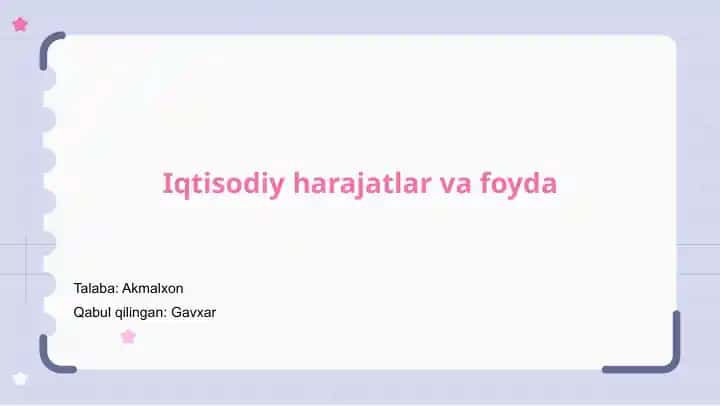 Iqtisodiy harajatlar va foyda

Talaba: Akmalxon

Qabul qilingan: Gavxar